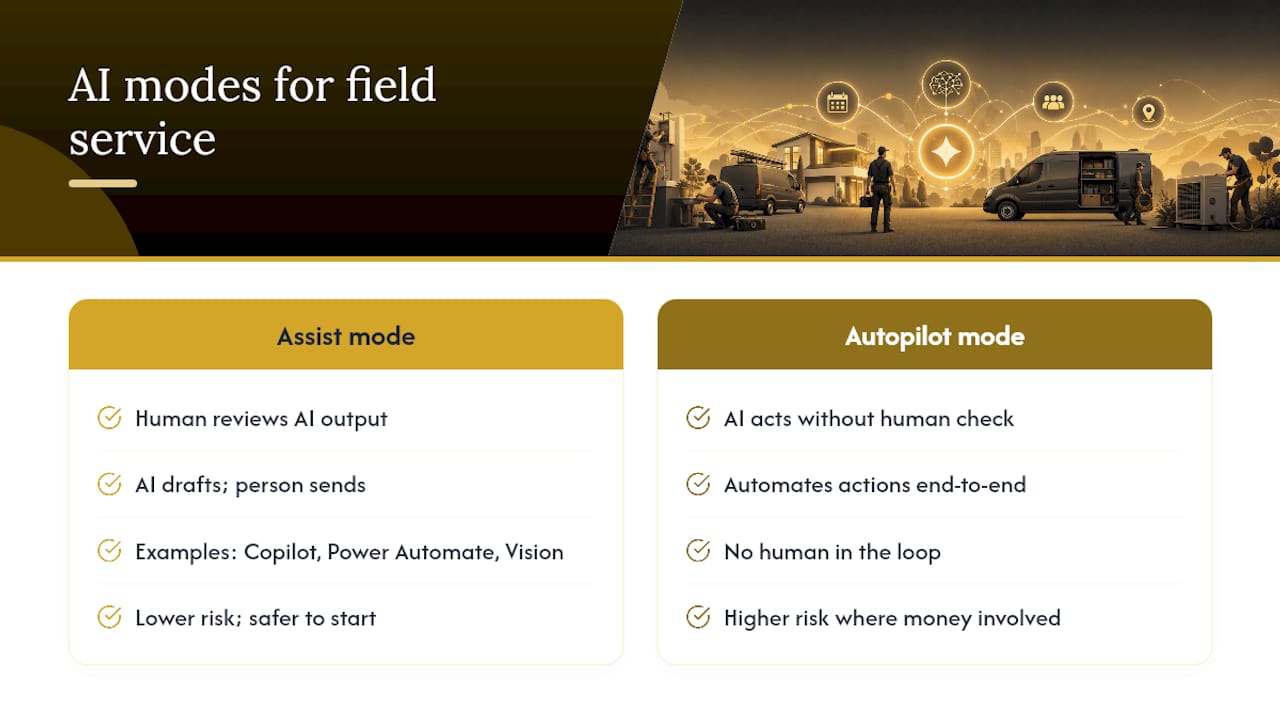 AI modes for field service

Assist mode

Human reviews AI output

AI drafts; person sends

Examples: Copilot, Power Automate, Vision

Lower risk; safer to start

Autopilot mode

AI acts without human check

Automates actions end-to-end

No human in the loop

Higher risk where money involved